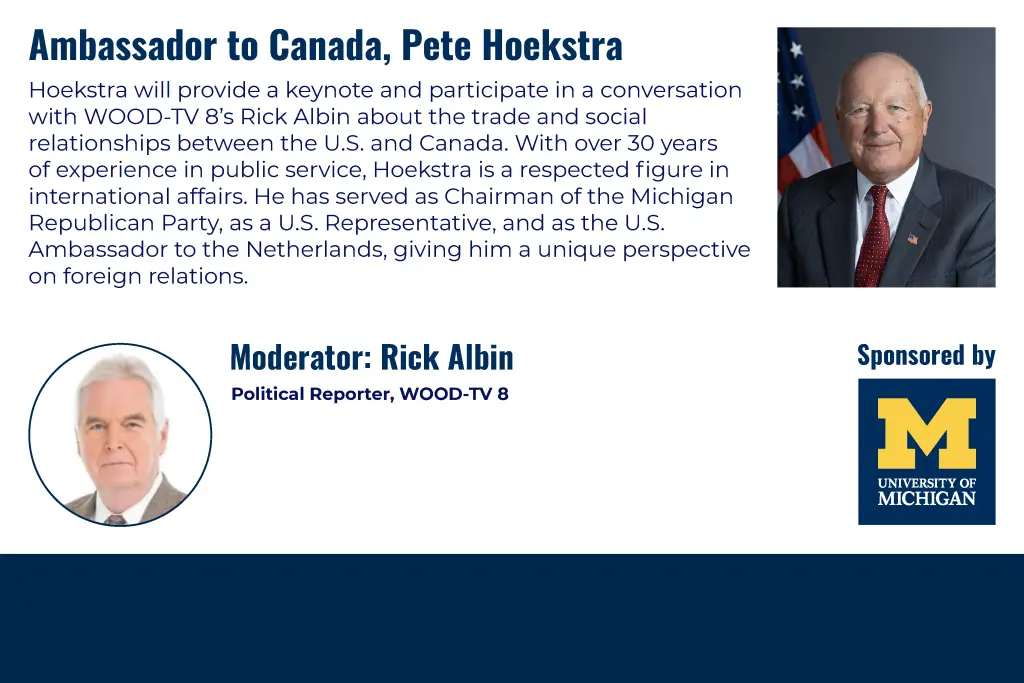 Ambassador to Canada, Pete Hoekstra

Hoekstra will provide a keynote and participate in a conversation with WOOD-TV 8's Rick Albin about the trade and social relationships between the U.S. and Canada. With over 30 years of experience in public service, Hoekstra is a respected figure in international affairs. He has served as Chairman of the Michigan Republican Party, as a U.S. Representative, and as the U.S. Ambassador to the Netherlands, giving him a unique perspective on foreign relations.

Moderator: Rick Albin

Political Reporter, WOOD-TV 8

Sponsored by

M
UNIVERSITY OF MICHIGAN